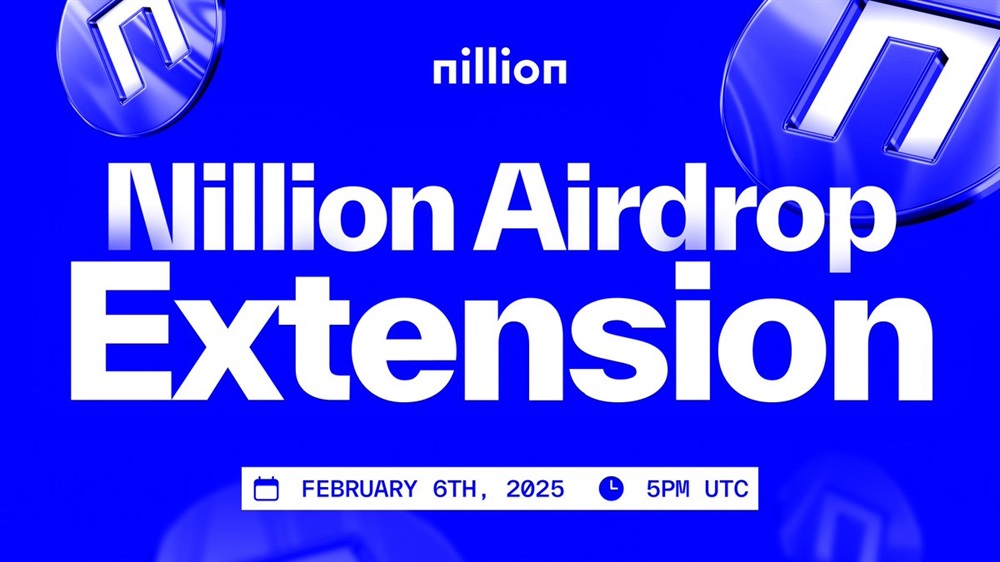 nillion

Nillion Airdrop Extension

FEBRUARY 6TH, 2025 5PM UTC